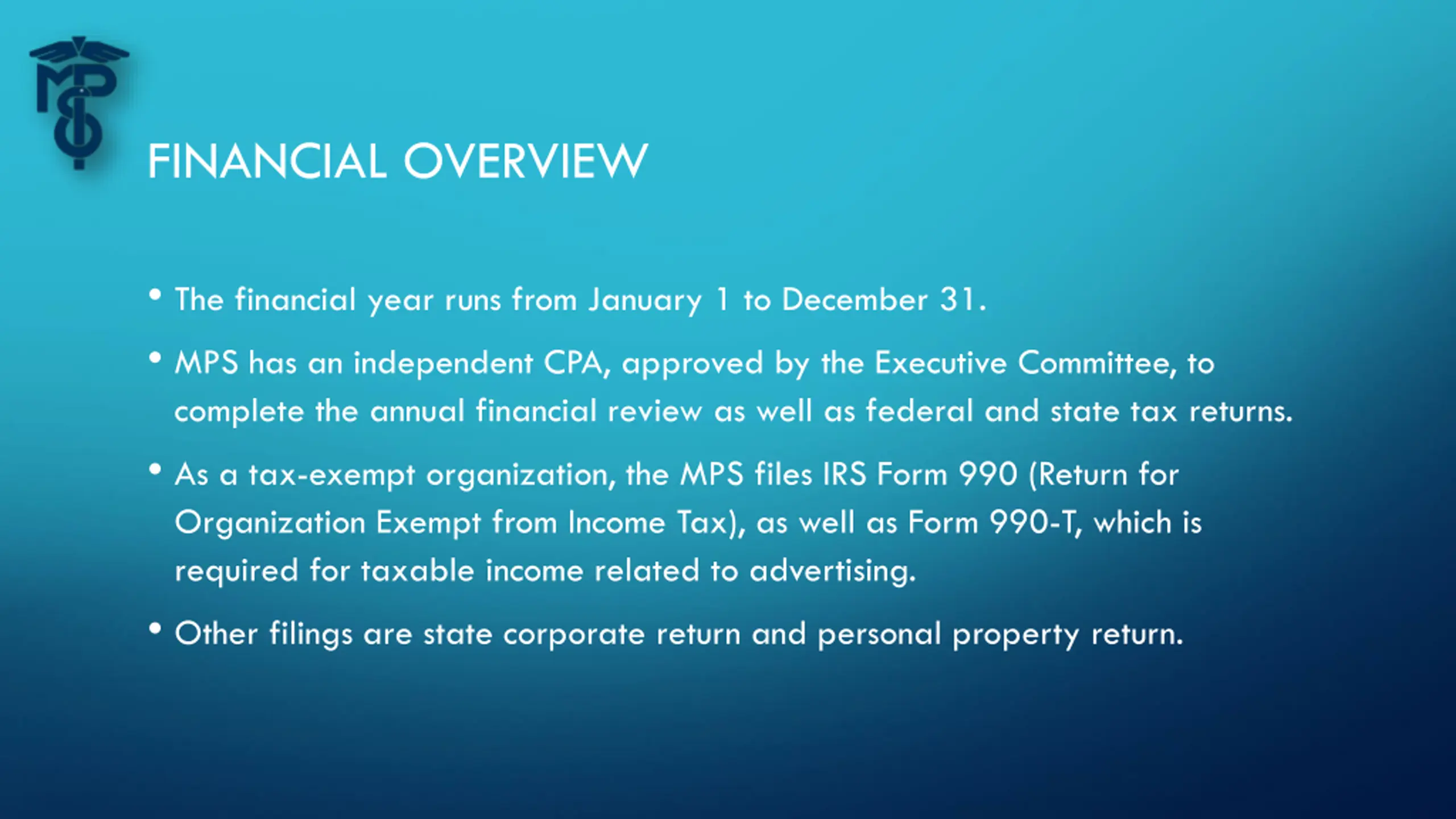 MPS

FINANCIAL OVERVIEW

• The financial year runs from January 1 to December 31.

• MPS has an independent CPA, approved by the Executive Committee, to complete the annual financial review as well as federal and state tax returns.

• As a tax-exempt organization, the MPS files IRS Form 990 (Return for Organization Exempt from Income Tax), as well as Form 990-T, which is required for taxable income related to advertising.

• Other filings are state corporate return and personal property return.